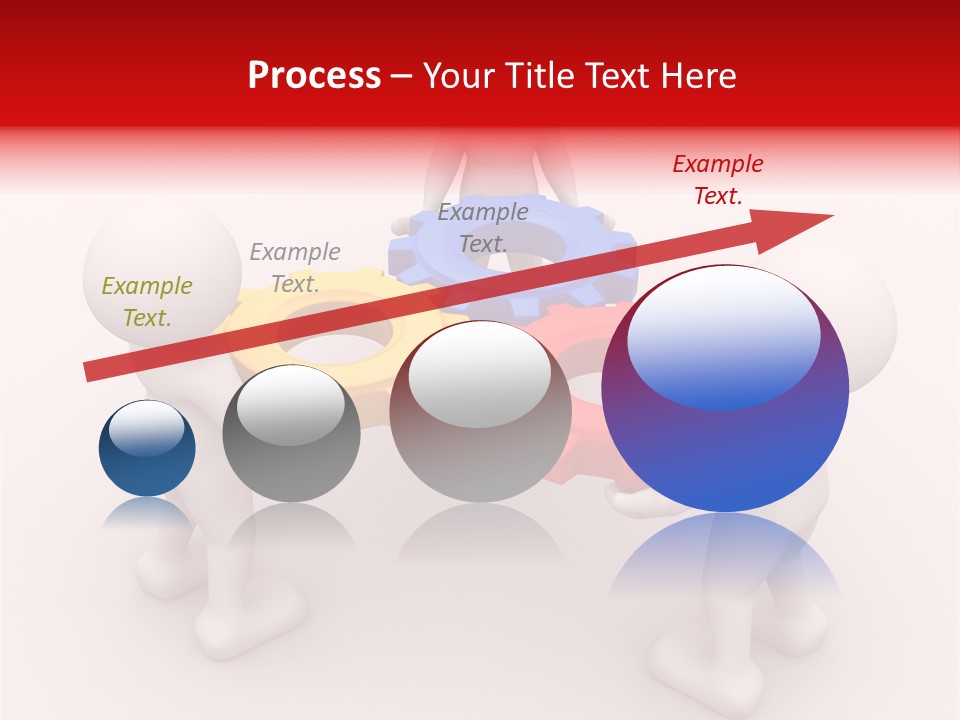 Process – Your Title Text Here

Example Text.

Example Text.

Example Text.

Example Text.